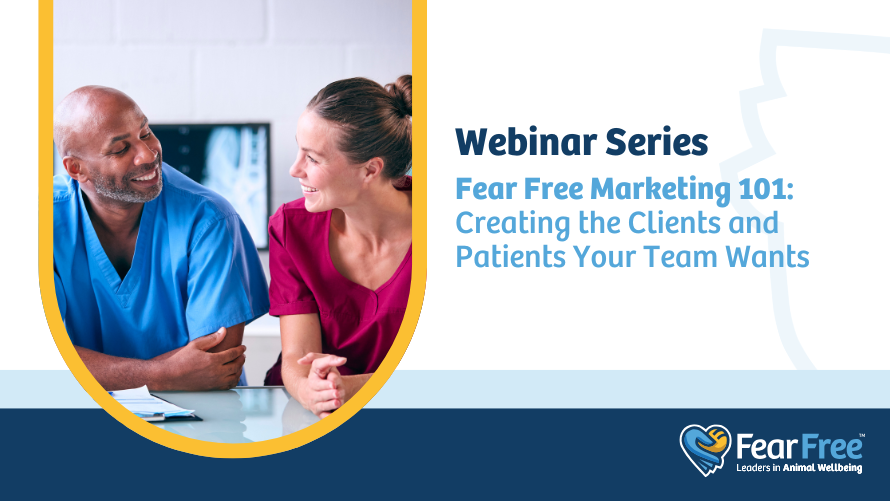 Webinar Series

Fear Free Marketing 101: Creating the Clients and Patients Your Team Wants

Fear Free™
Leaders in Animal Wellbeing